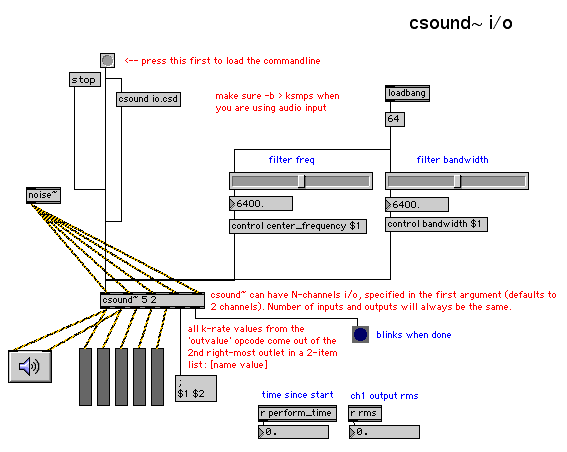 csound~ i/o

<-- press this first to load the commandline

stop

csound io.csd

make sure -b > ksmps when you are using audio input

loadbang

64

filter freq

filter bandwidth

noise~

6400.

6400.

control center_frequency $1

control bandwidth $1

csound~ 5 2

csound~ can have N-channels i/o, specified in the first argument (defaults to 2 channels). Number of inputs and outputs will always be the same.

all k-rate values from the 'outvalue' opcode come out of the 2nd right-most outlet in a 2-item list: [name value]

blinks when done

;
$1 $2

time since start

ch1 output rms

r perform_time

r rms

0.

0.